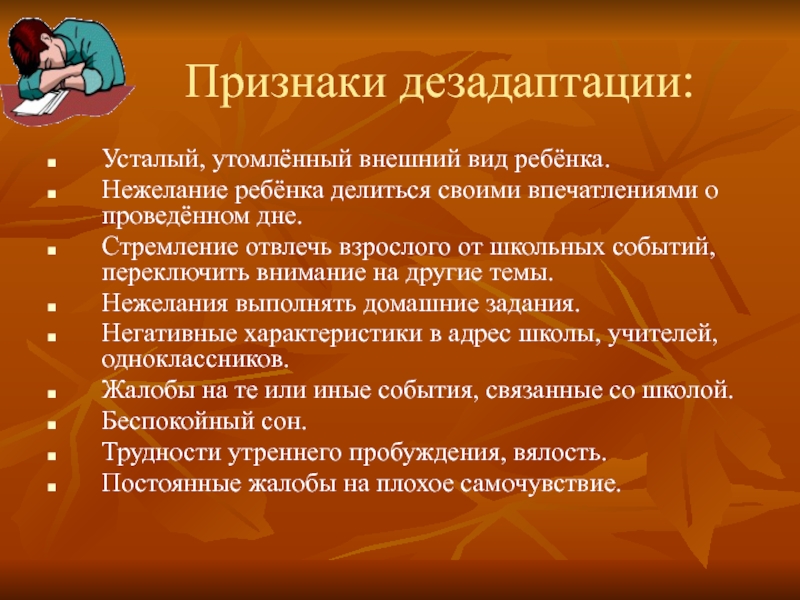 Признаки дезадаптации:

- Усталый, утомлённый внешний вид ребёнка.
- Нежелание ребёнка делиться своими впечатлениями о проведённом дне.
- Стремление отвлечь взрослого от школьных событий, переключить внимание на другие темы.
- Нежелания выполнять домашние задания.
- Негативные характеристики в адрес школы, учителей, одноклассников.
- Жалобы на те или иные события, связанные со школой.
- Беспокойный сон.
- Трудности утреннего пробуждения, вялость.
- Постоянные жалобы на плохое самочувствие.